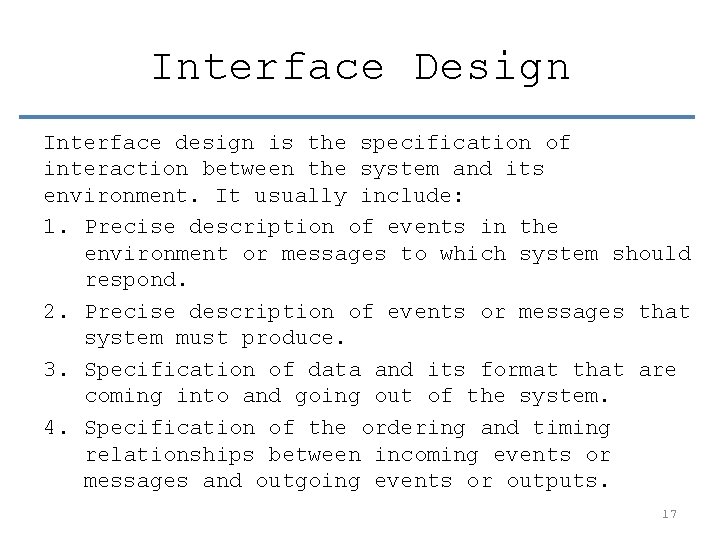 Interface Design

Interface design is the specification of interaction between the system and its environment. It usually include:

1. Precise description of events in the environment or messages to which system should respond.
2. Precise description of events or messages that system must produce.
3. Specification of data and its format that are coming into and going out of the system.
4. Specification of the ordering and timing relationships between incoming events or messages and outgoing events or outputs.

17